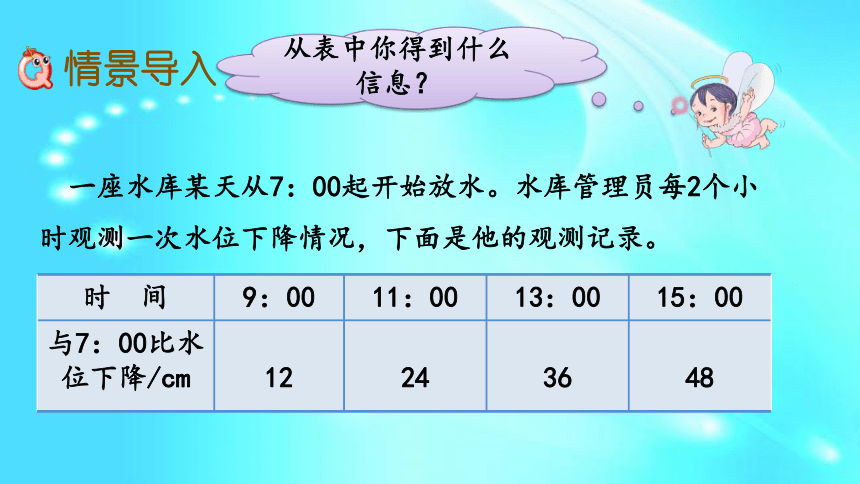 情景导入

从表中你得到什么信息？

一座水库某天从7：00起开始放水。水库管理员每2个小时观测一次水位下降情况，下面是他的观测记录。

| 时　间 | 9：00 | 11：00 | 13：00 | 15：00 |
|---|---|---|---|---|
| 与7：00比水位下降/cm | 12 | 24 | 36 | 48 |